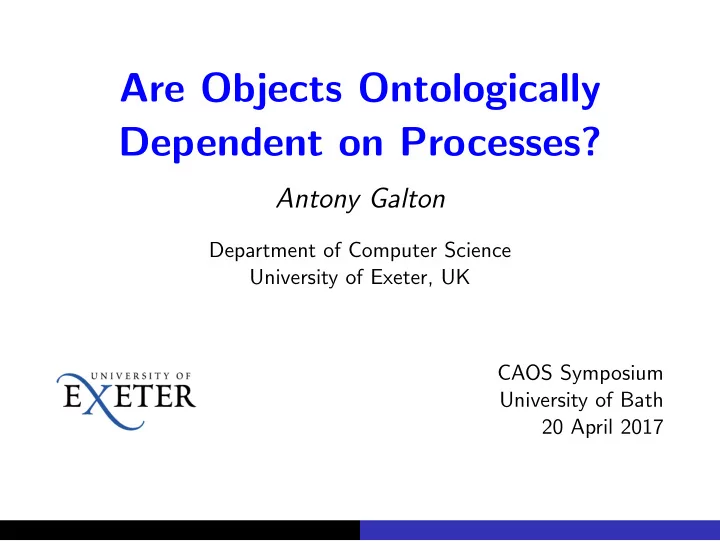 Are Objects Ontologically Dependent on Processes?

Antony Galton

Department of Computer Science
University of Exeter, UK

UNIVERSITY OF
EXETER

CAOS Symposium
University of Bath
20 April 2017